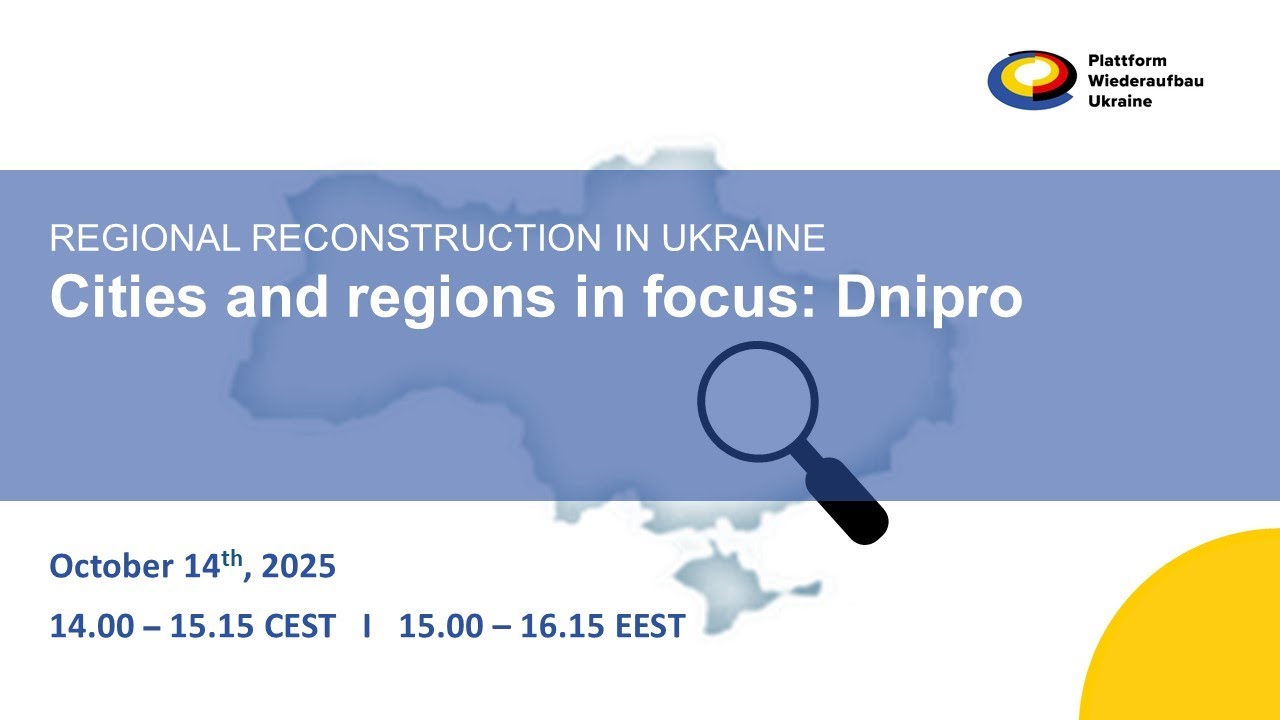 Plattform
Wiederaufbau
Ukraine

REGIONAL RECONSTRUCTION IN UKRAINE
Cities and regions in focus: Dnipro

October 14$^{th}$, 2025

14.00 – 15.15 CEST I 15.00 – 16.15 EEST